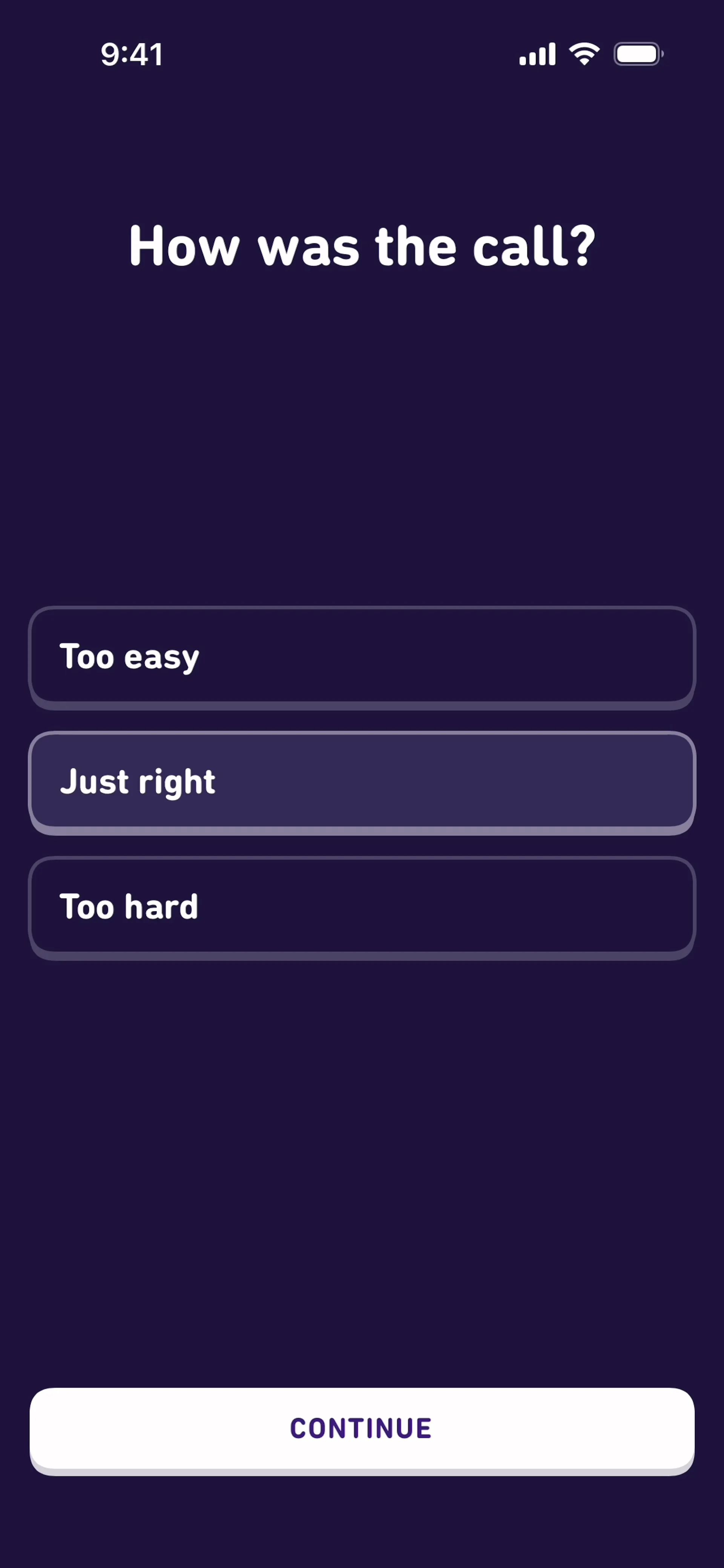 9:41

How was the call?

Too easy

Just right

Too hard

CONTINUE